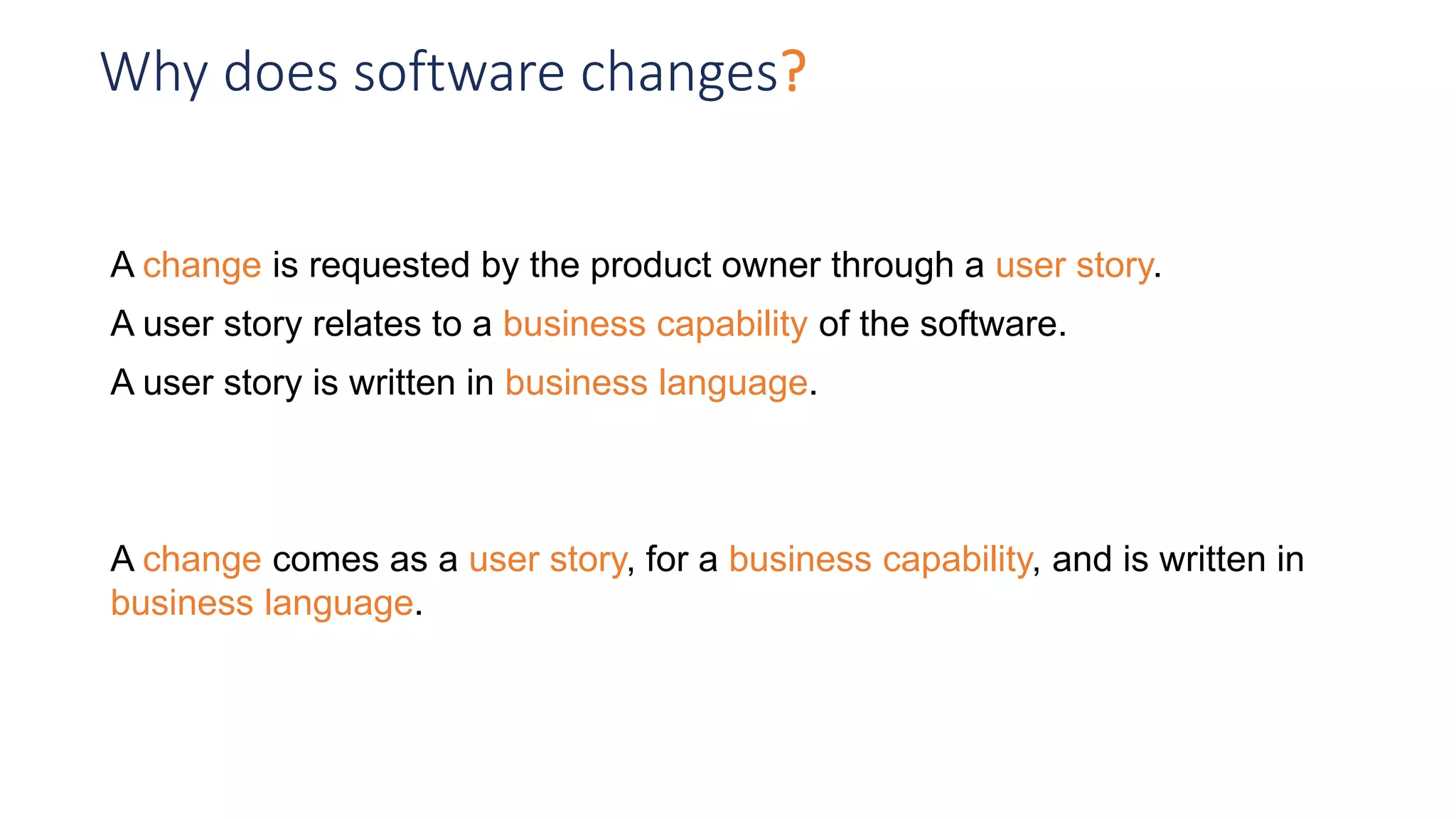 Why does software changes?

A change is requested by the product owner through a user story.

A user story relates to a business capability of the software.

A user story is written in business language.

A change comes as a user story, for a business capability, and is written in business language.